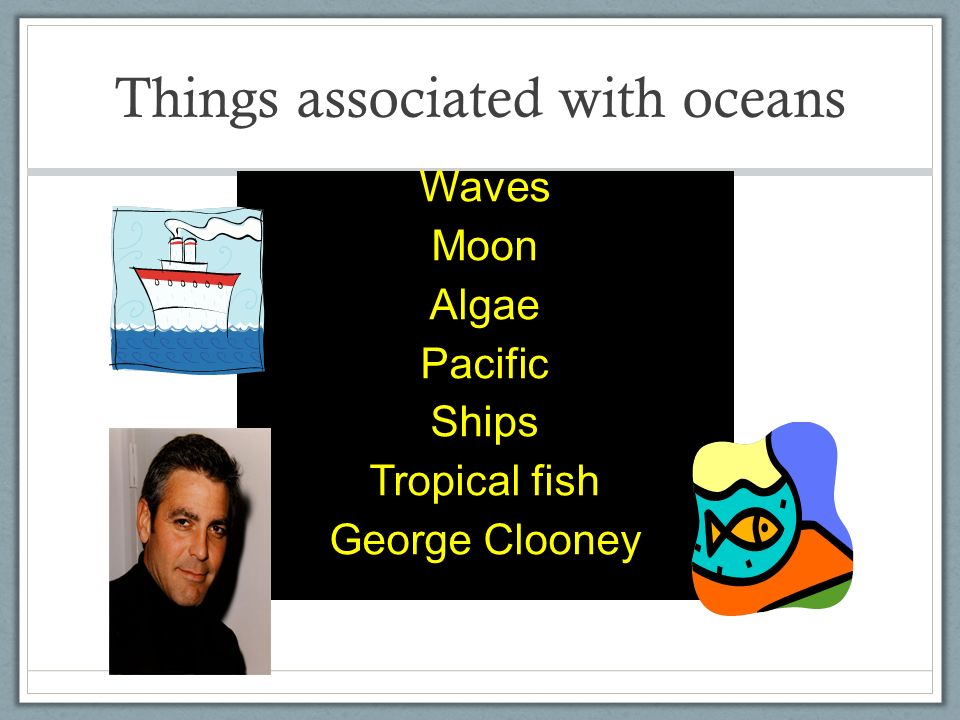 Things associated with oceans

Waves
Moon
Algae
Pacific
Ships
Tropical fish
George Clooney